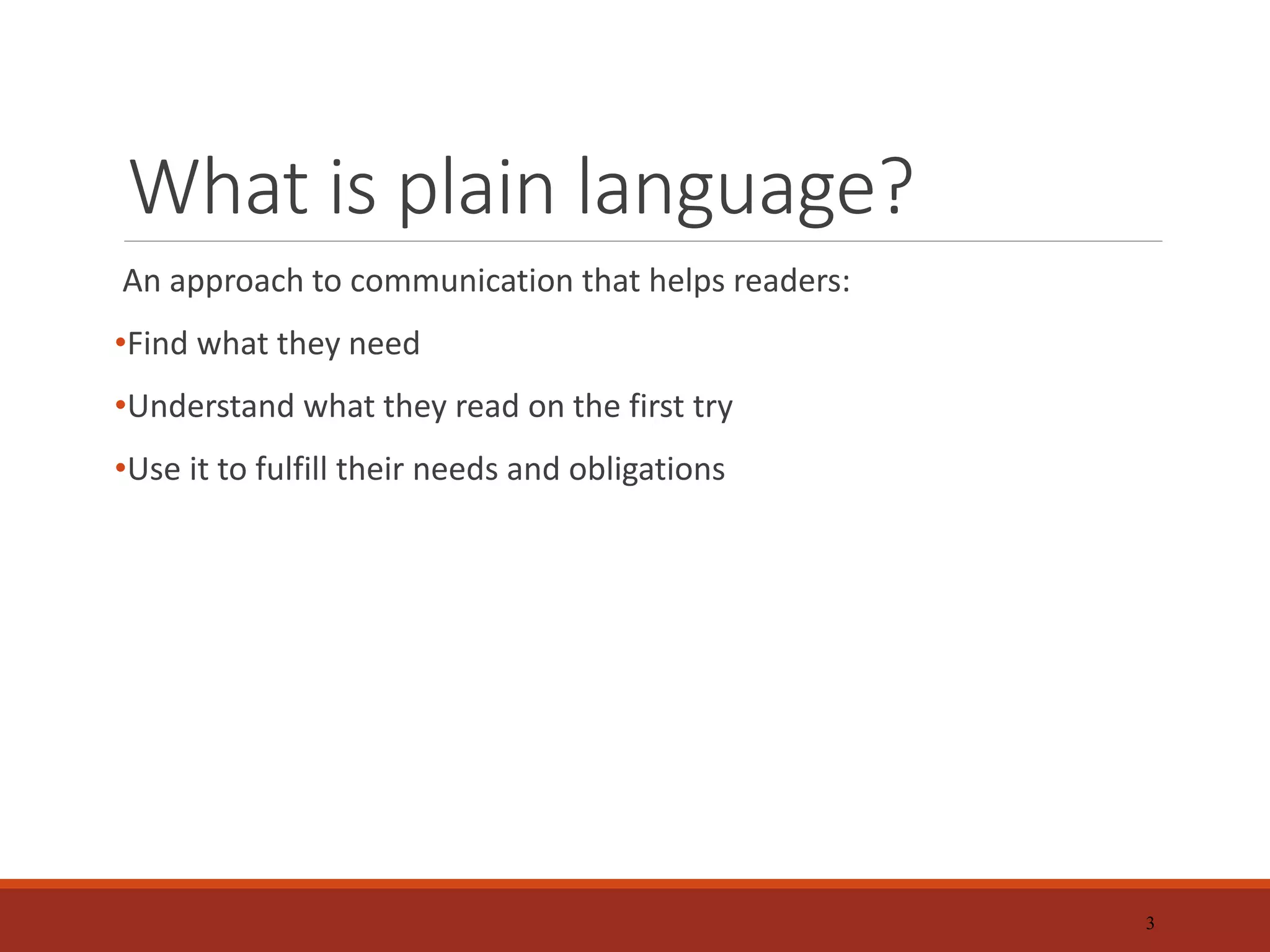 What is plain language?

An approach to communication that helps readers:

•Find what they need

•Understand what they read on the first try

•Use it to fulfill their needs and obligations

3